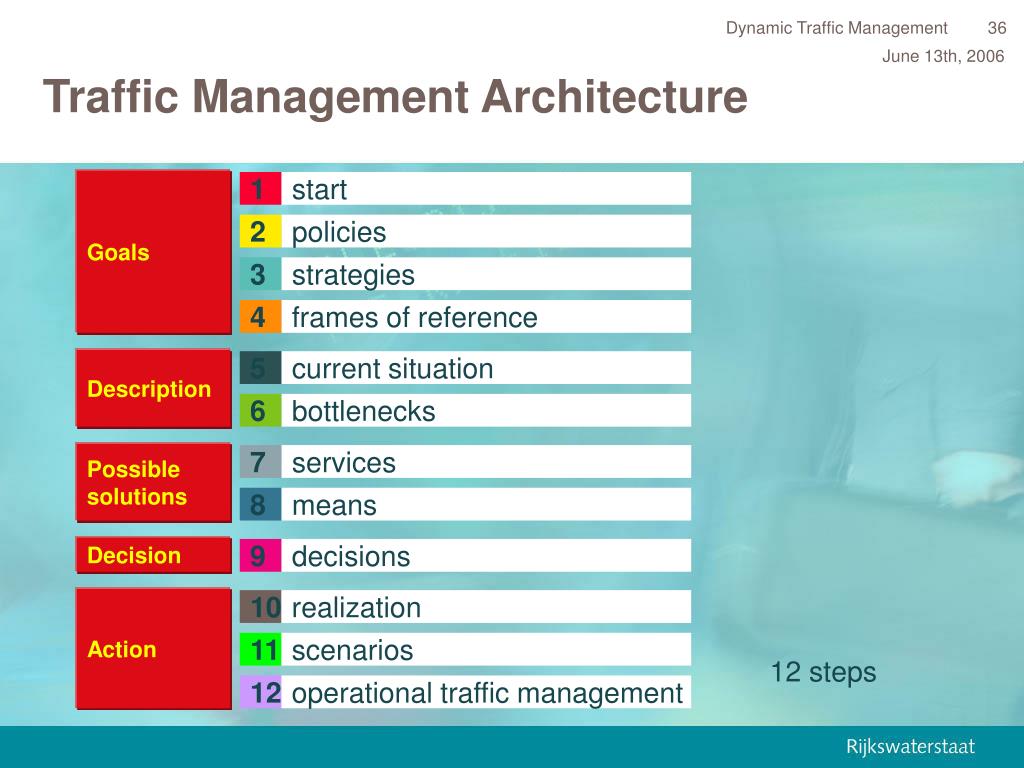 Dynamic Traffic Management 36
June 13th, 2006

Traffic Management Architecture

Goals
1 start
2 policies
3 strategies
4 frames of reference

Description
5 current situation
6 bottlenecks

Possible solutions
7 services
8 means

Decision
9 decisions

Action
10 realization
11 scenarios
12 operational traffic management

12 steps

Rijkswaterstaat